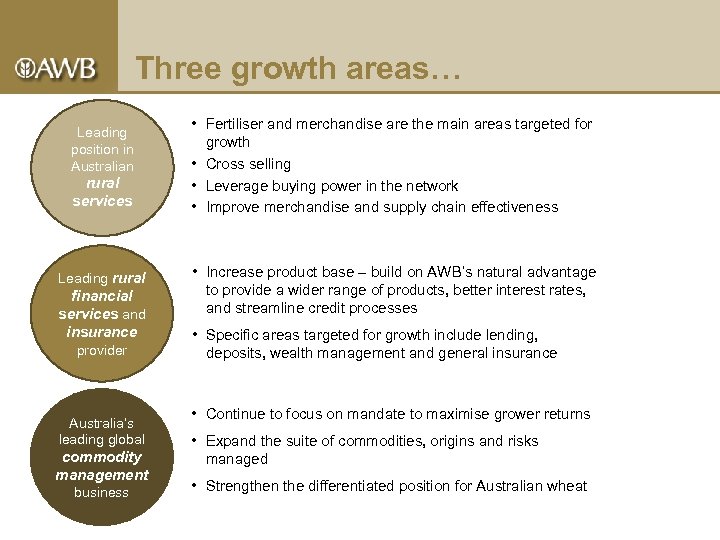 AWB

Three growth areas…

Leading position in Australian rural services

• Fertiliser and merchandise are the main areas targeted for growth
• Cross selling
• Leverage buying power in the network
• Improve merchandise and supply chain effectiveness

Leading rural financial services and insurance provider

• Increase product base – build on AWB's natural advantage to provide a wider range of products, better interest rates, and streamline credit processes
• Specific areas targeted for growth include lending, deposits, wealth management and general insurance

Australia's leading global commodity management business

• Continue to focus on mandate to maximise grower returns
• Expand the suite of commodities, origins and risks managed
• Strengthen the differentiated position for Australian wheat